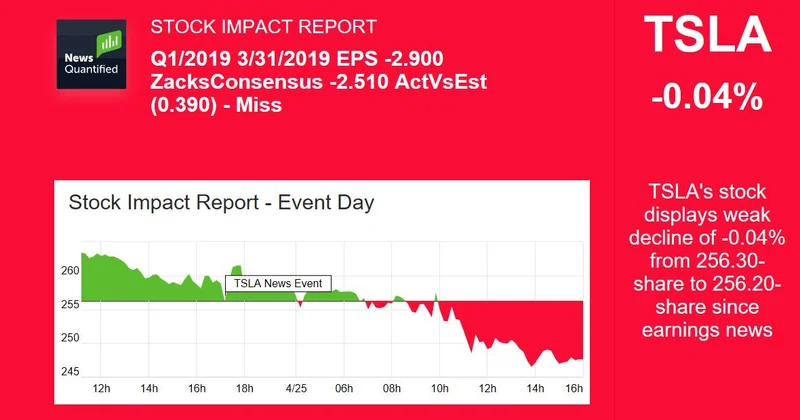 News Quantified

STOCK IMPACT REPORT

Q1/2019 3/31/2019 EPS -2.900 ZacksConsensus -2.510 ActVsEst (0.390) - Miss

TSLA

-0.04%

Stock Impact Report - Event Day

TSLA News Event

260
255
250
245

12h 14h 16h 18h 4/25 06h 08h 10h 12h 14h 16h

TSLA's stock displays weak decline of -0.04% from 256.30-share to 256.20-share since earnings news